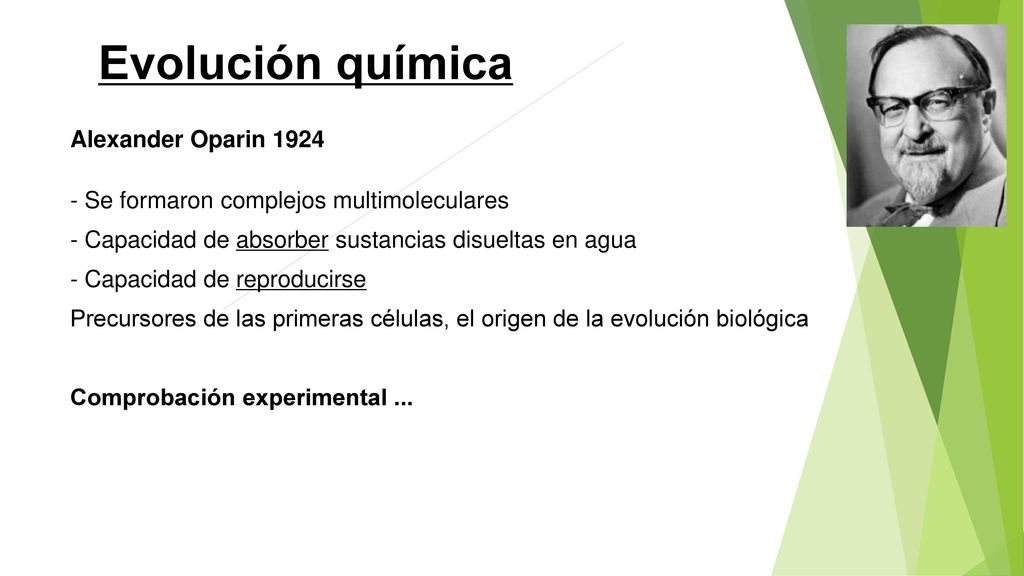 Evolución química

Alexander Oparin 1924

- Se formaron complejos multimoleculares
- Capacidad de absorber sustancias disueltas en agua
- Capacidad de reproducirse
Precursores de las primeras células, el origen de la evolución biológica

Comprobación experimental ...